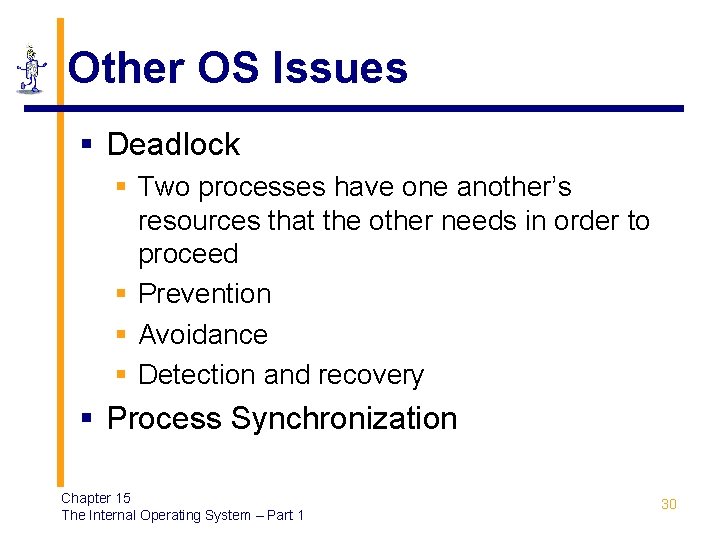 Other OS Issues

▪ Deadlock
▪ Two processes have one another's resources that the other needs in order to proceed
▪ Prevention
▪ Avoidance
▪ Detection and recovery

▪ Process Synchronization

Chapter 15
The Internal Operating System – Part 1

30